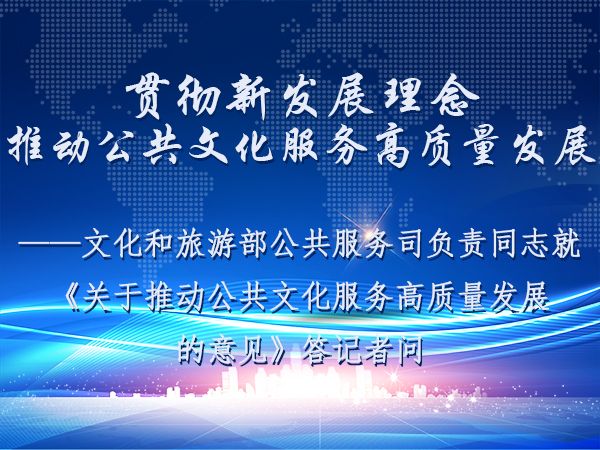 贯彻新发展理念
推动公共文化服务高质量发展

——文化和旅游部公共服务司负责同志就《关于推动公共文化服务高质量发展的意见》答记者问